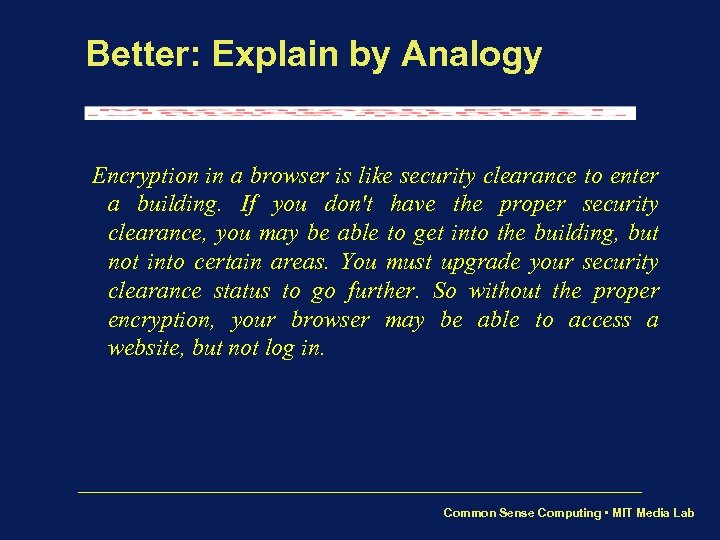 Better: Explain by Analogy

Encryption in a browser is like security clearance to enter a building. If you don't have the proper security clearance, you may be able to get into the building, but not into certain areas. You must upgrade your security clearance status to go further. So without the proper encryption, your browser may be able to access a website, but not log in.

Common Sense Computing • MIT Media Lab